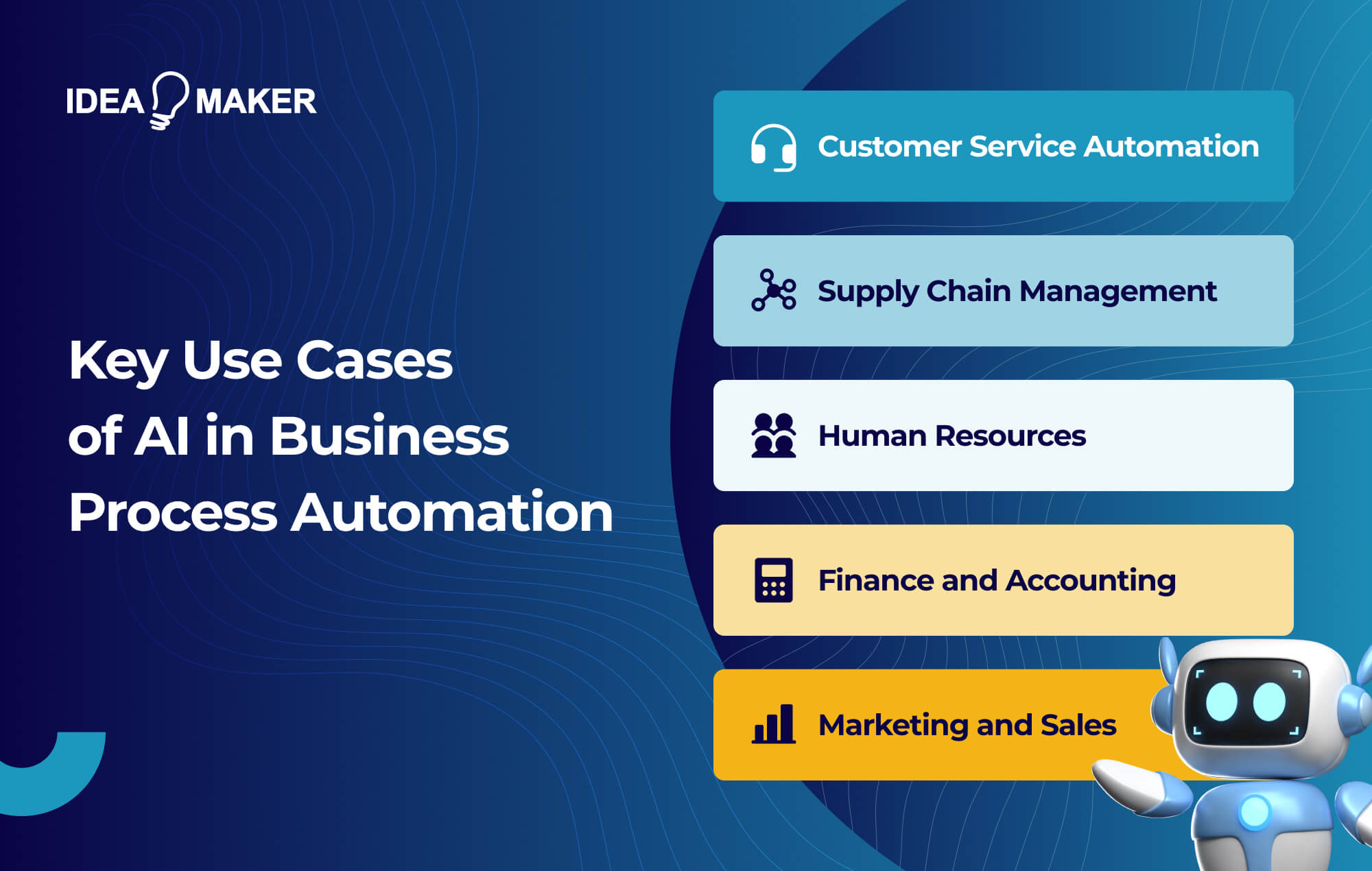 IDEA MAKER

Key Use Cases of AI in Business Process Automation

Customer Service Automation

Supply Chain Management

Human Resources

Finance and Accounting

Marketing and Sales